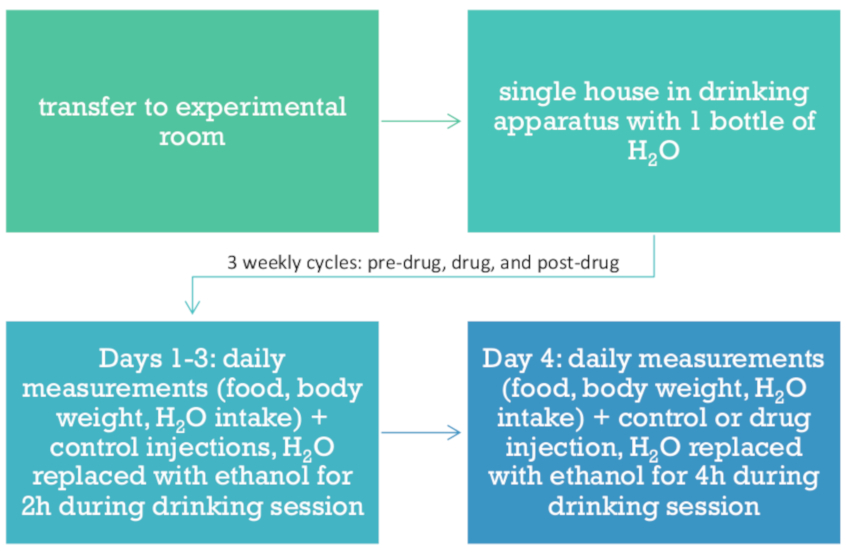 transfer to experimental room

single house in drinking apparatus with 1 bottle of $H_2O$

3 weekly cycles: pre-drug, drug, and post-drug

Days 1-3: daily measurements (food, body weight, $H_2O$ intake) + control injections, $H_2O$ replaced with ethanol for 2h during drinking session

Day 4: daily measurements (food, body weight, $H_2O$ intake) + control or drug injection, $H_2O$ replaced with ethanol for 4h during drinking session